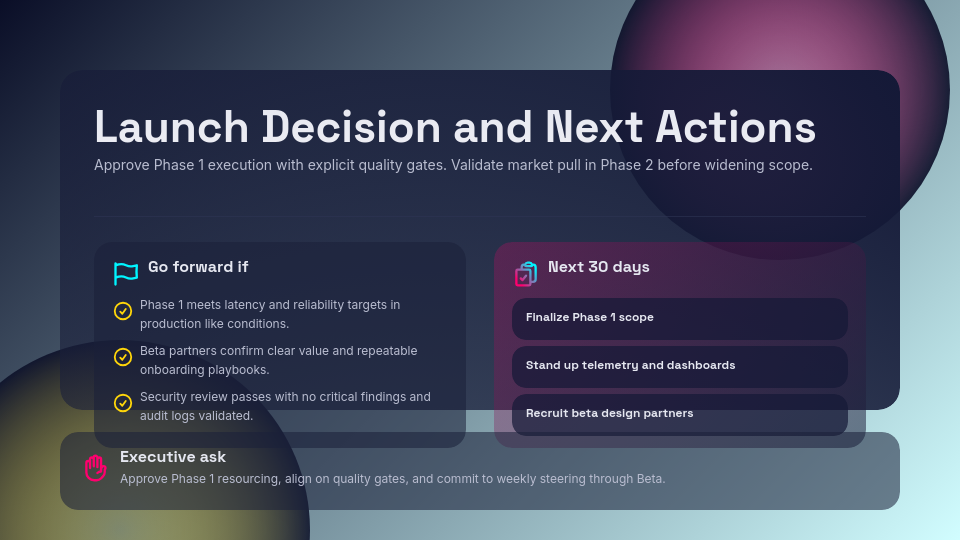 Launch Decision and Next Actions

Approve Phase 1 execution with explicit quality gates. Validate market pull in Phase 2 before widening scope.

Go forward if

Phase 1 meets latency and reliability targets in production like conditions.

Beta partners confirm clear value and repeatable onboarding playbooks.

Security review passes with no critical findings and audit logs validated.

Next 30 days

Finalize Phase 1 scope

Stand up telemetry and dashboards

Recruit beta design partners

Executive ask

Approve Phase 1 resourcing, align on quality gates, and commit to weekly steering through Beta.